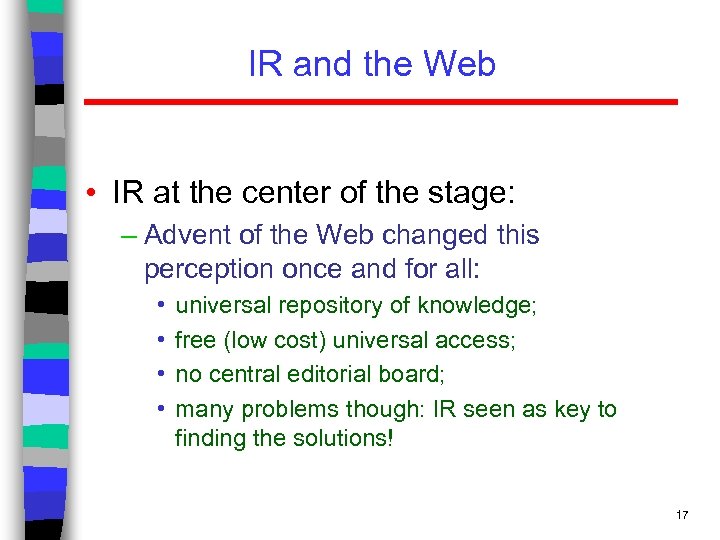 IR and the Web

• IR at the center of the stage:
– Advent of the Web changed this perception once and for all:
• universal repository of knowledge;
• free (low cost) universal access;
• no central editorial board;
• many problems though: IR seen as key to finding the solutions!

17